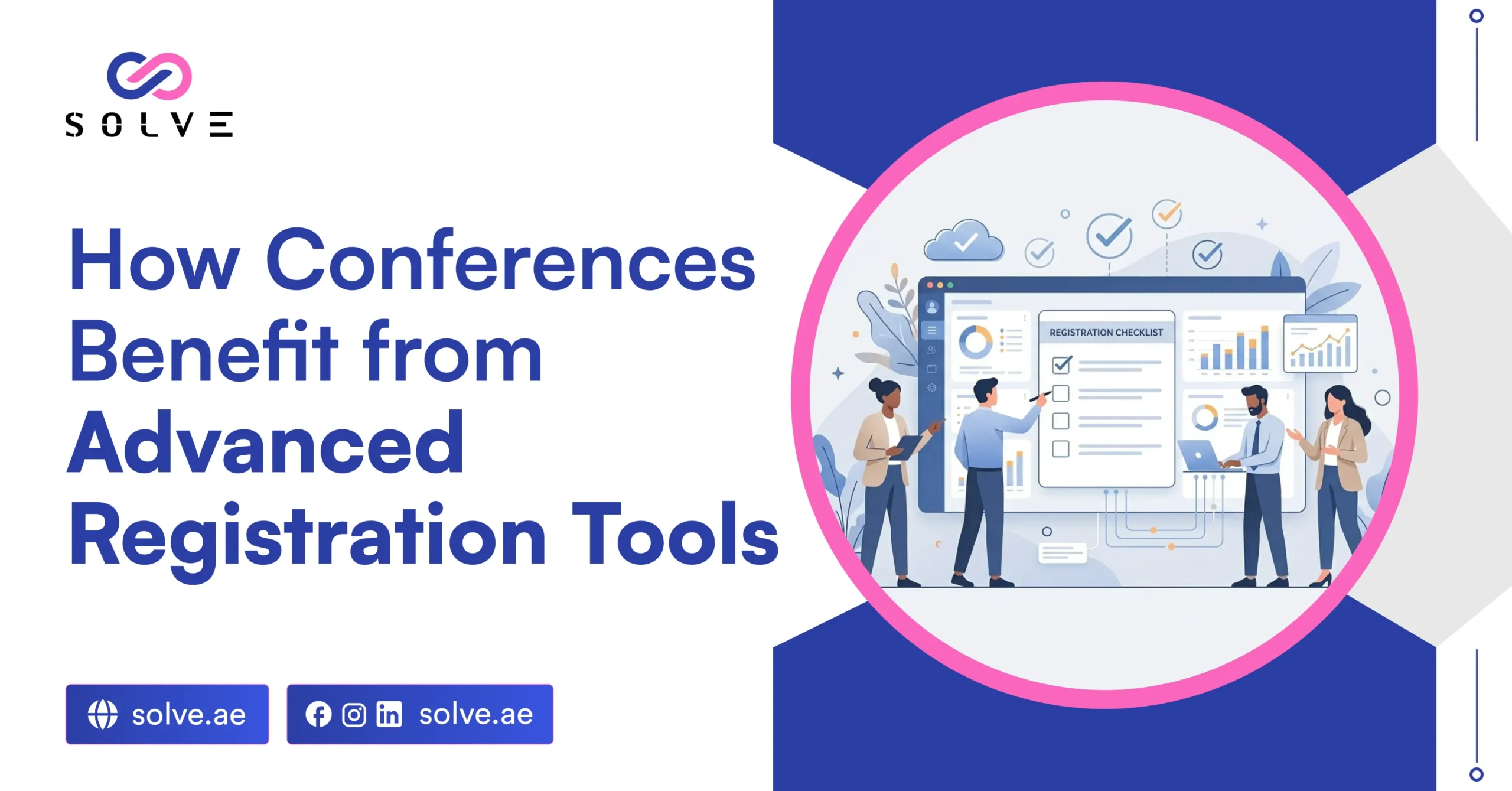 SOLVE

How Conferences Benefit from Advanced Registration Tools

REGISTRATION CHECKLIST

solve.ae

solve.ae